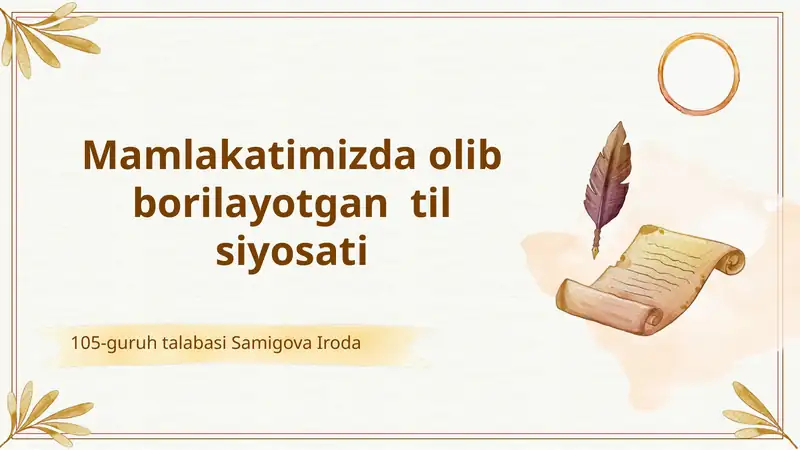 Mamlakatimizda olib borilayotgan til siyosati

105-guruh talabasi Samigova Iroda